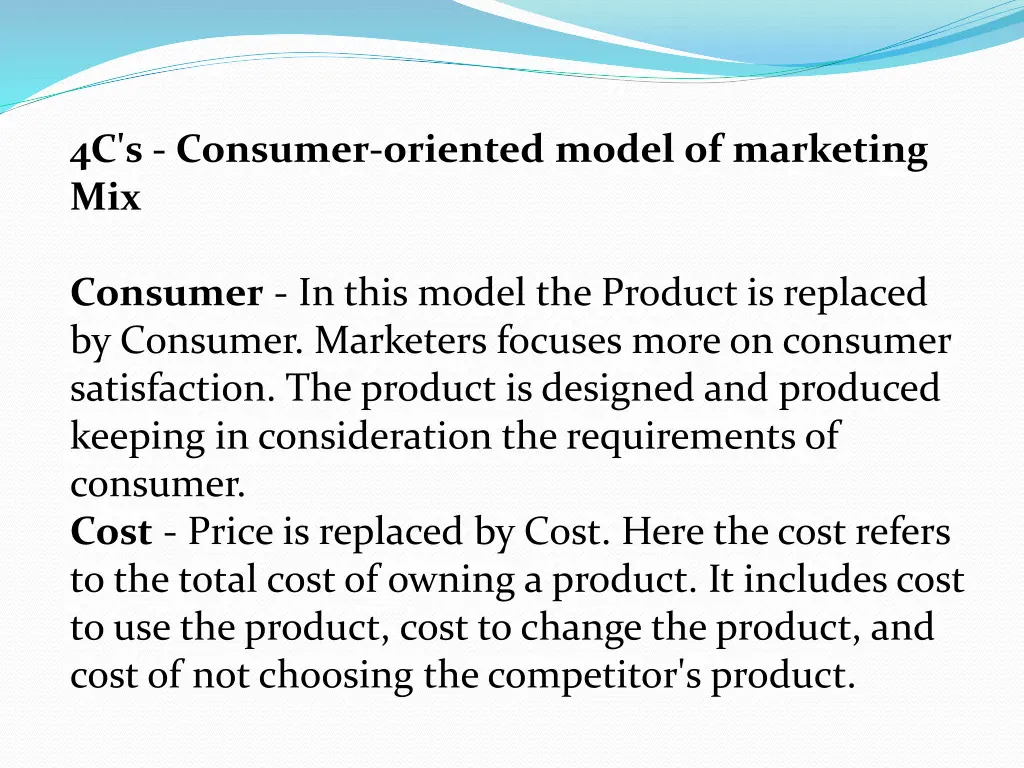 4C's - Consumer-oriented model of marketing Mix

Consumer - In this model the Product is replaced by Consumer. Marketers focuses more on consumer satisfaction. The product is designed and produced keeping in consideration the requirements of consumer.
Cost - Price is replaced by Cost. Here the cost refers to the total cost of owning a product. It includes cost to use the product, cost to change the product, and cost of not choosing the competitor's product.